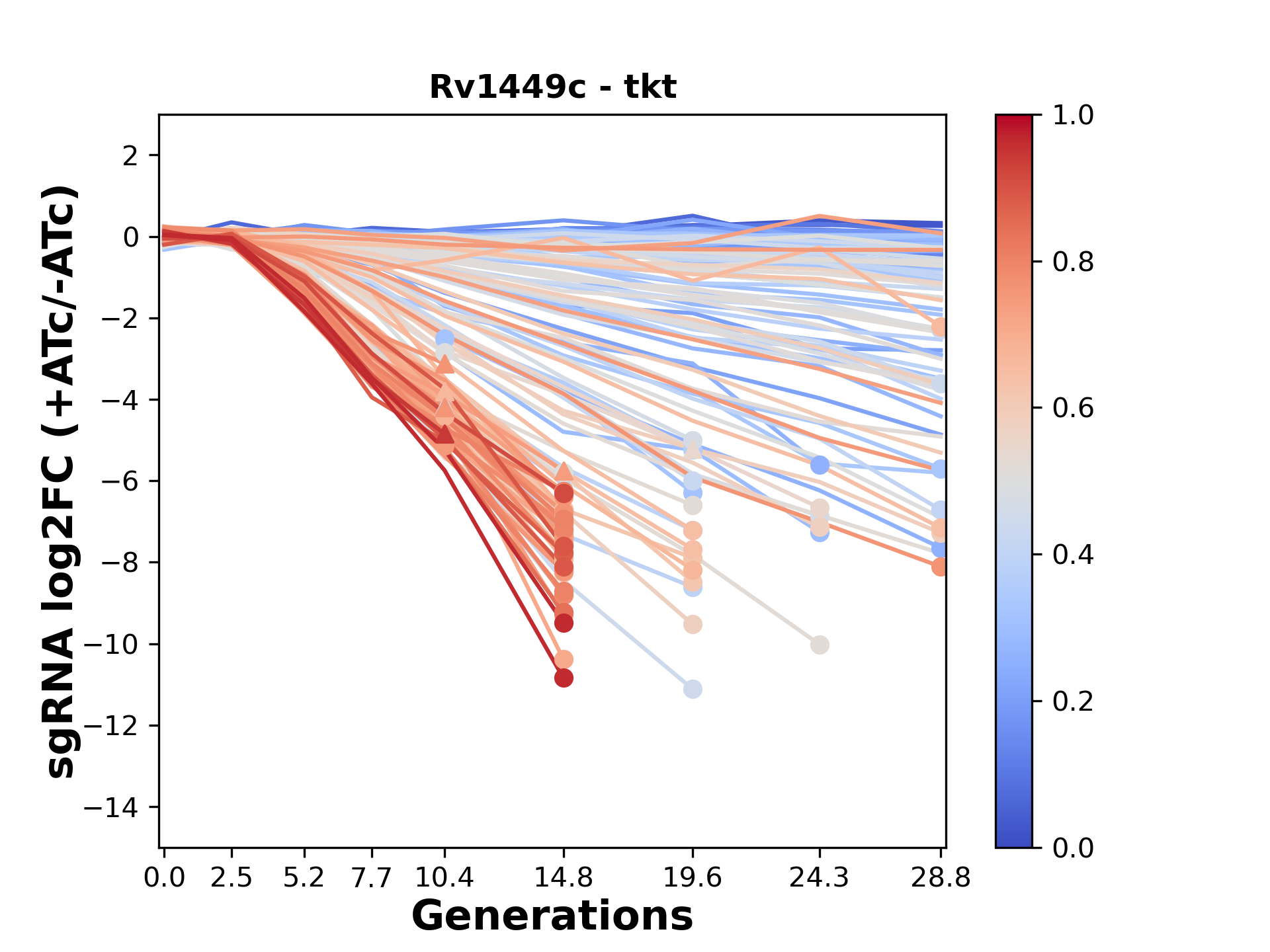 Rv1449c - tkt

sgRNA log2FC (+ATc/-ATc)

2
0
−2
−4
−6
−8
−10
−12
−14

0.0 2.5 5.2 7.7 10.4 14.8 19.6 24.3 28.8

Generations

1.0
0.8
0.6
0.4
0.2
0.0